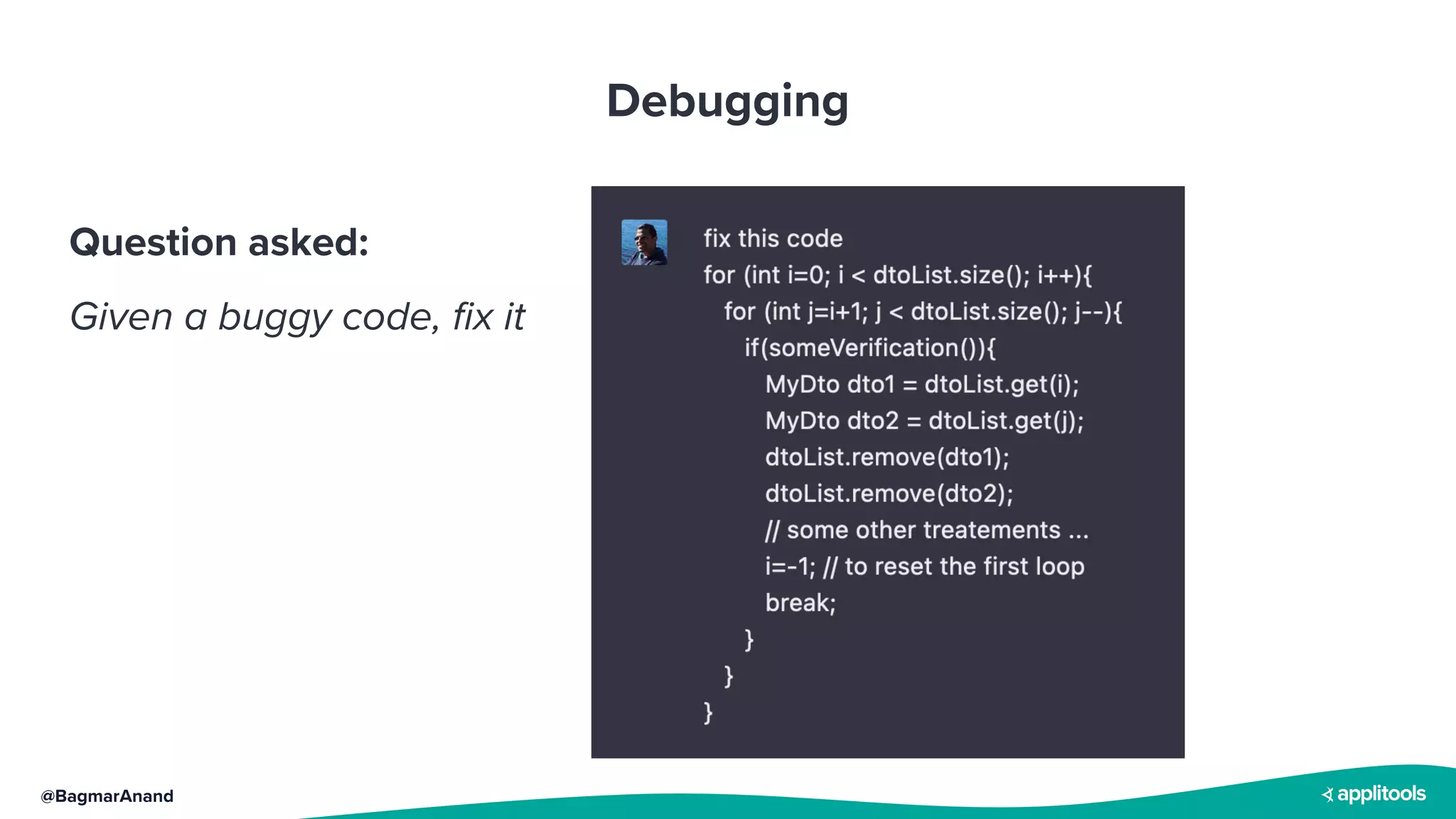 Debugging

Question asked:

Given a buggy code, fix it

fix this code
for (int i=0; i < dtoList.size(); i++){
for (int j=i+1; j < dtoList.size(); j--){
if(someVerification()){
MyDto dto1 = dtoList.get(i);
MyDto dto2 = dtoList.get(j);
dtoList.remove(dto1);
dtoList.remove(dto2);
// some other treatements ...
i=-1; // to reset the first loop
break;
}
}
}

@BagmarAnand

applitools